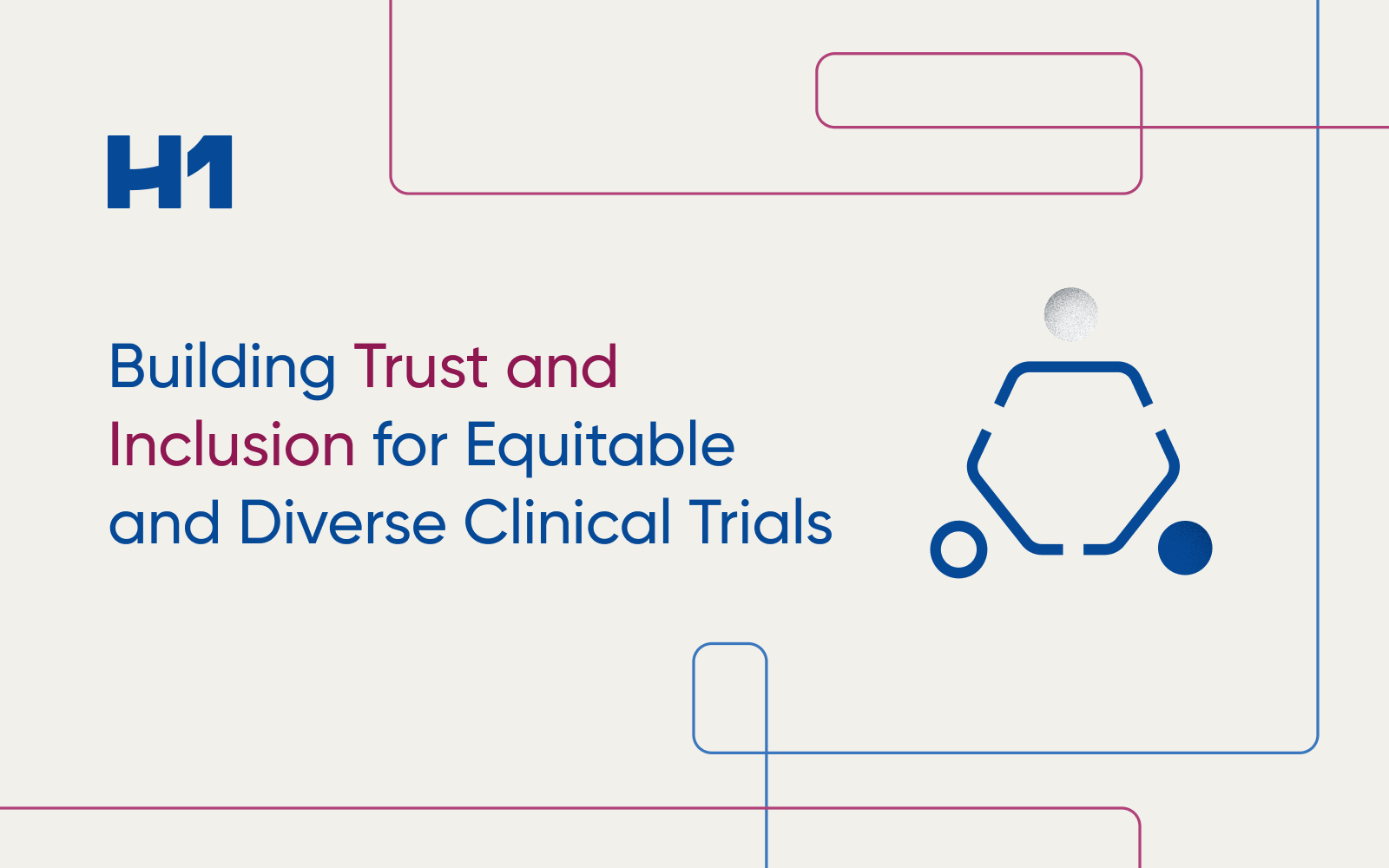 H1

Building Trust and Inclusion for Equitable and Diverse Clinical Trials